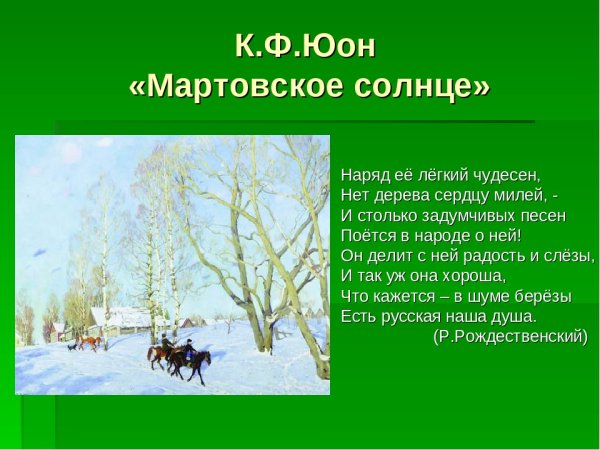 К.Ф.Юон
«Мартовское солнце»

Наряд её лёгкий чудесен,
Нет дерева сердцу милей, -
И столько задумчивых песен
Поётся в народе о ней!
Он делит с ней радость и слёзы,
И так уж она хороша,
Что кажется – в шуме берёзы
Есть русская наша душа.
(Р.Рождественский)